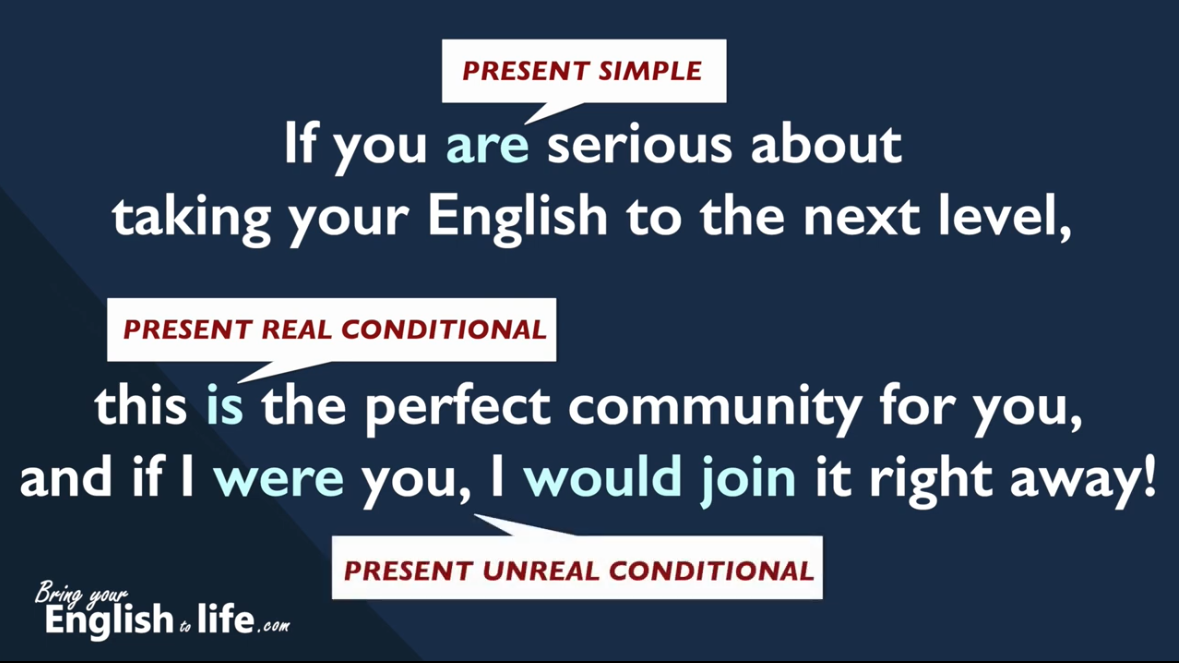 PRESENT SIMPLE

If you are serious about taking your English to the next level,

PRESENT REAL CONDITIONAL

this is the perfect community for you, and if I were you, I would join it right away!

PRESENT UNREAL CONDITIONAL

Bring your English to life.com